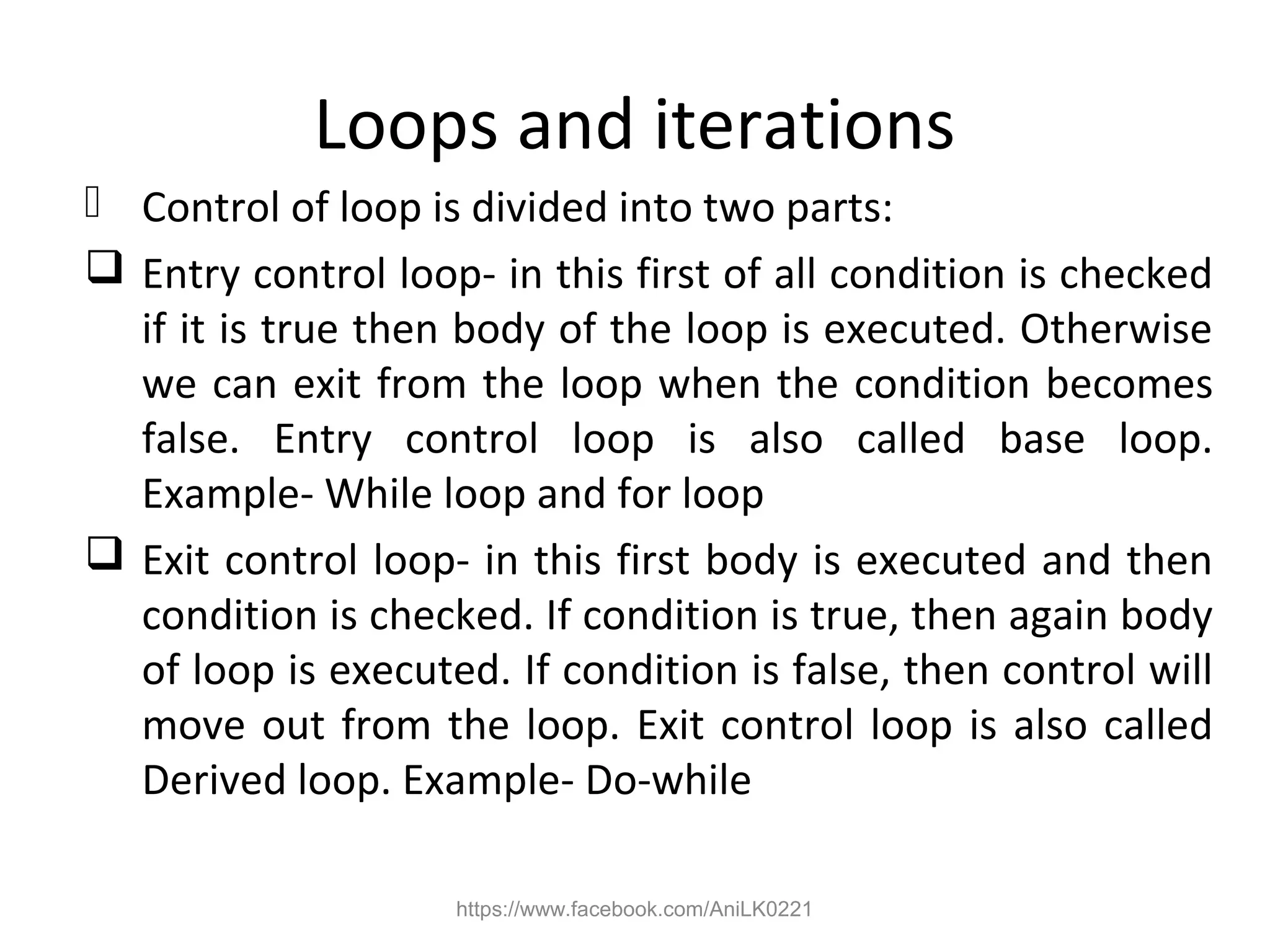 Loops and iterations

Control of loop is divided into two parts:

❑ Entry control loop- in this first of all condition is checked if it is true then body of the loop is executed. Otherwise we can exit from the loop when the condition becomes false. Entry control loop is also called base loop. Example- While loop and for loop

❑ Exit control loop- in this first body is executed and then condition is checked. If condition is true, then again body of loop is executed. If condition is false, then control will move out from the loop. Exit control loop is also called Derived loop. Example- Do-while

https://www.facebook.com/AniLK0221